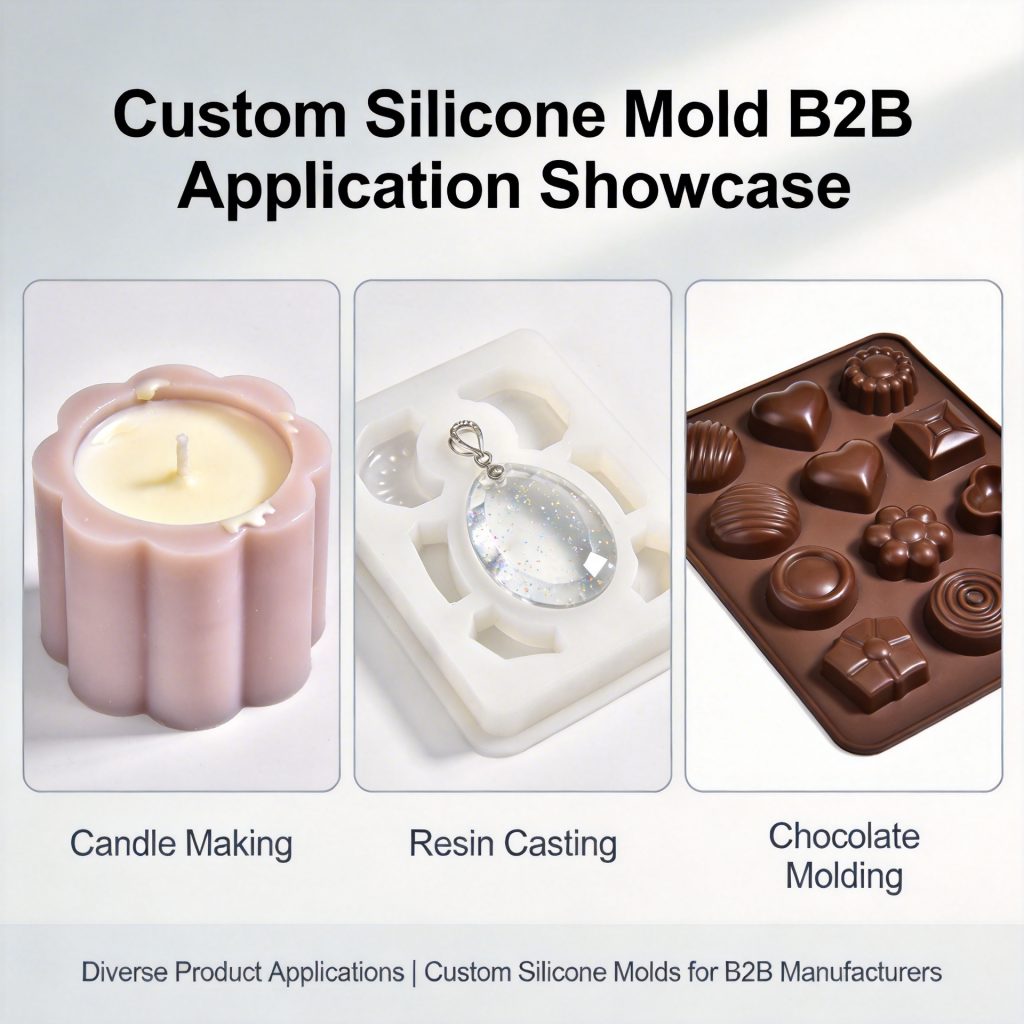 Custom Silicone Mold B2B Application Showcase

Candle Making

Resin Casting

Chocolate Molding

Diverse Product Applications | Custom Silicone Molds for B2B Manufacturers